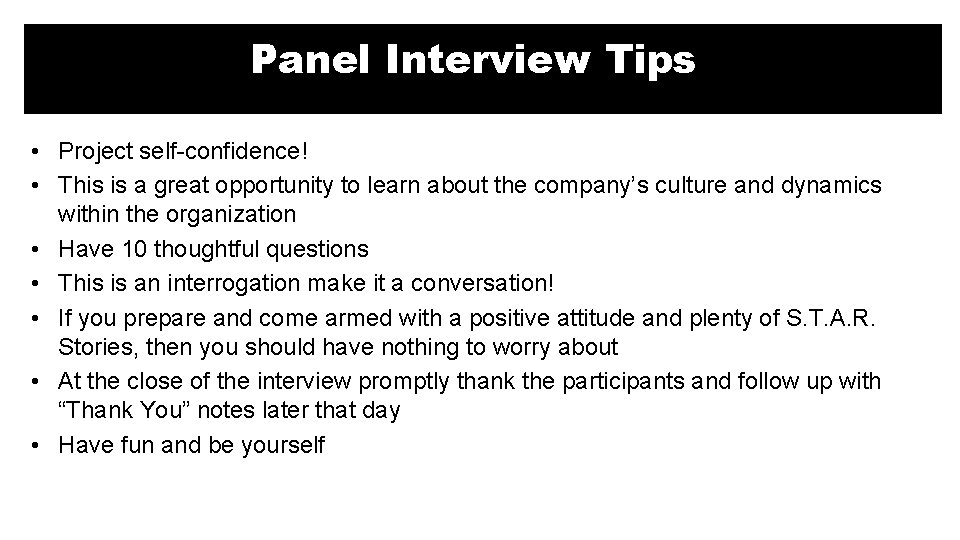 Panel Interview Tips

• Project self-confidence!
• This is a great opportunity to learn about the company’s culture and dynamics within the organization
• Have 10 thoughtful questions
• This is an interrogation make it a conversation!
• If you prepare and come armed with a positive attitude and plenty of S.T.A.R. Stories, then you should have nothing to worry about
• At the close of the interview promptly thank the participants and follow up with “Thank You” notes later that day
• Have fun and be yourself